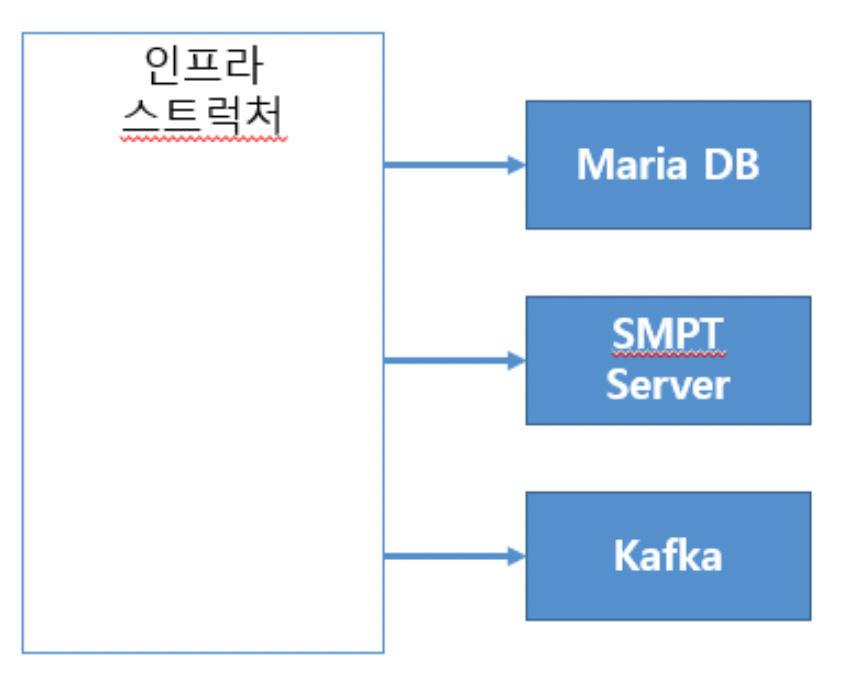 인프라
스트럭처

Maria DB

SMPT
Server

Kafka